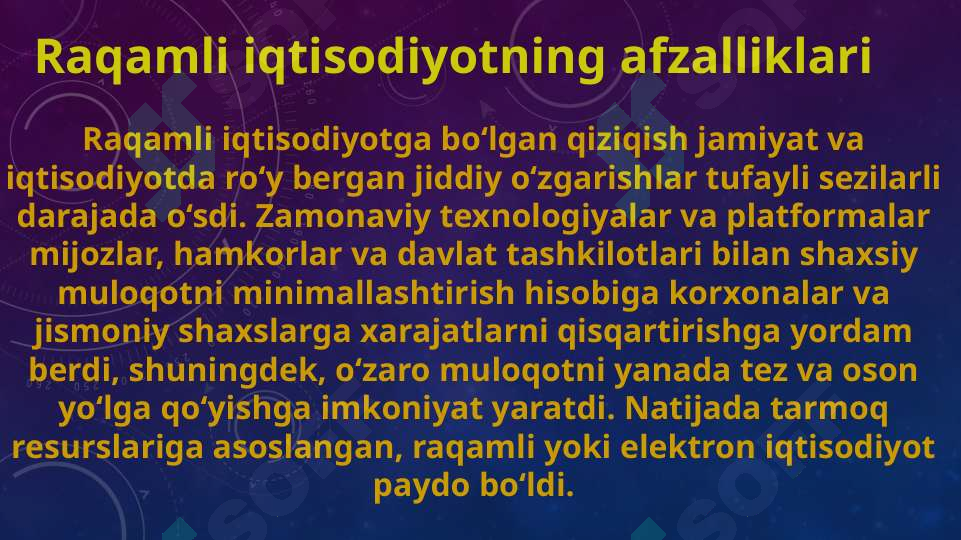 Raqamli iqtisodiyotning afzalliklari

Raqamli iqtisodiyotga bo‘lgan qiziqish jamiyat va iqtisodiyotda ro‘y bergan jiddiy o‘zgarishlar tufayli sezilarli darajada o‘sdi. Zamonaviy texnologiyalar va platformalar mijozlar, hamkorlar va davlat tashkilotlari bilan shaxsiy muloqotni minimallashtirish hisobiga korxonalar va jismoniy shaxslarga xarajatlarni qisqartirishga yordam berdi, shuningdek, o‘zaro muloqotni yanada tez va oson yo‘lga qo‘yishga imkoniyat yaratdi. Natijada tarmoq resurslariga asoslangan, raqamli yoki elektron iqtisodiyot paydo bo‘ldi.